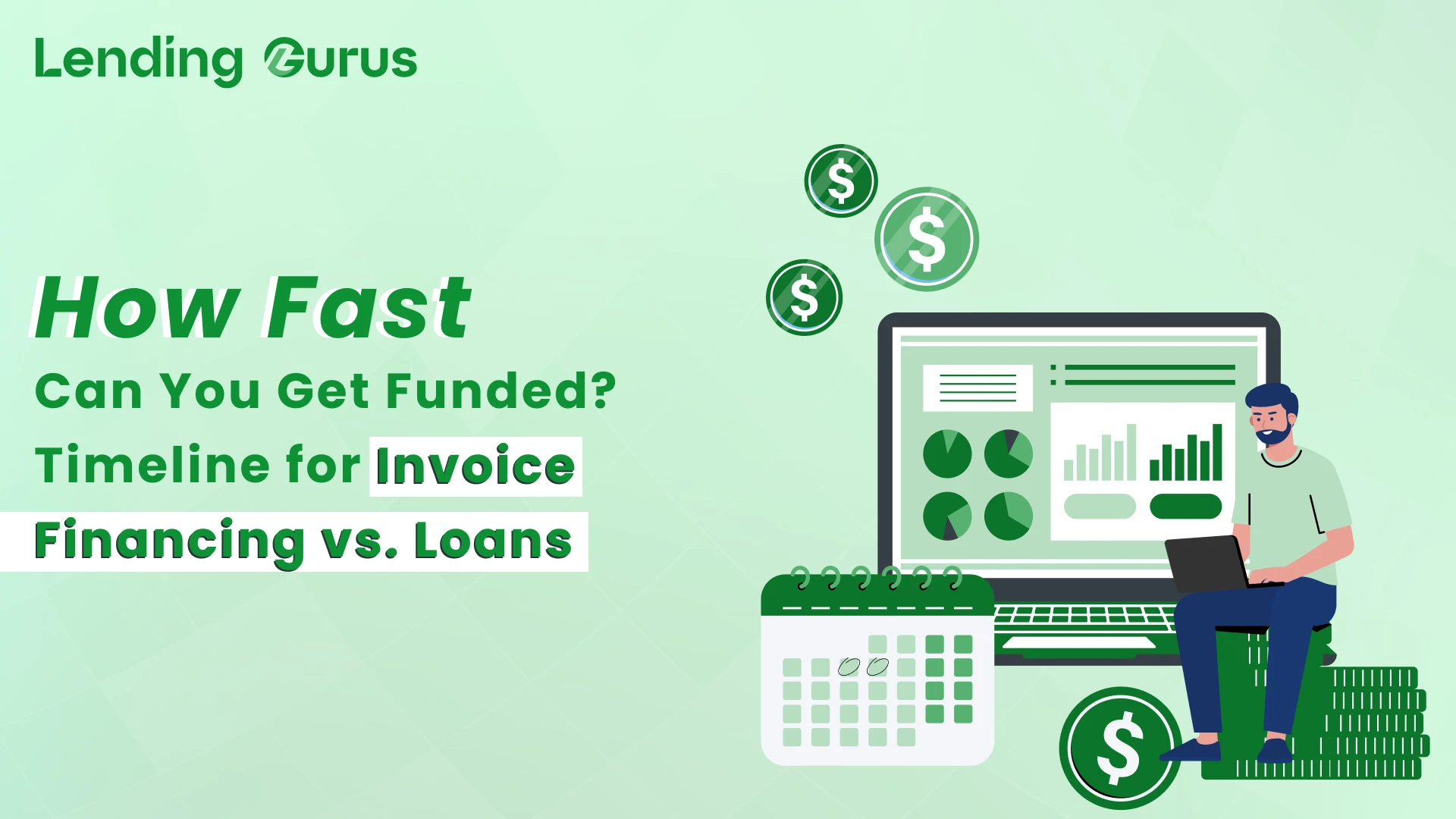 Lending Gurus

How Fast Can You Get Funded? Timeline for Invoice Financing vs. Loans

$

$

$

$